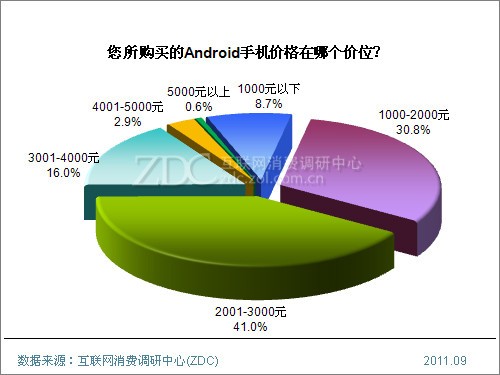 您所购买的Android手机价格在哪个价位?

5000元以上
0.6%

1000元以下
8.7%

4001-5000元
2.9%

1000-2000元
30.8%

3001-4000元
16.0%

ZDC 互联网消费调研中心
zdc.zol.com.cn

2001-3000元
41.0%

数据来源：互联网消费调研中心(ZDC)

2011.09